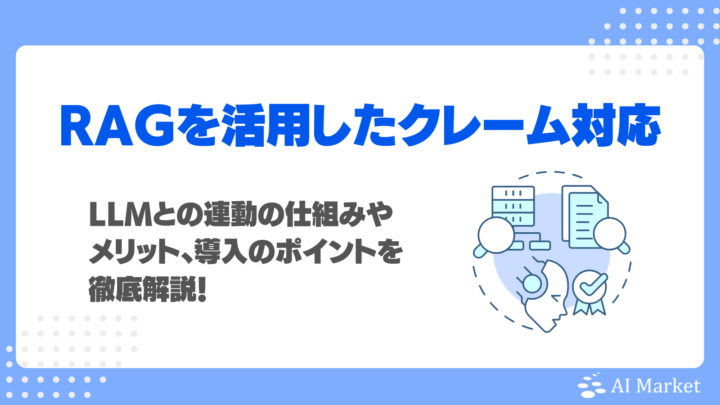 RAGを活用したクレーム対応

LLMとの連動の仕組みやメリット、導入のポイントを徹底解説!

AI Market